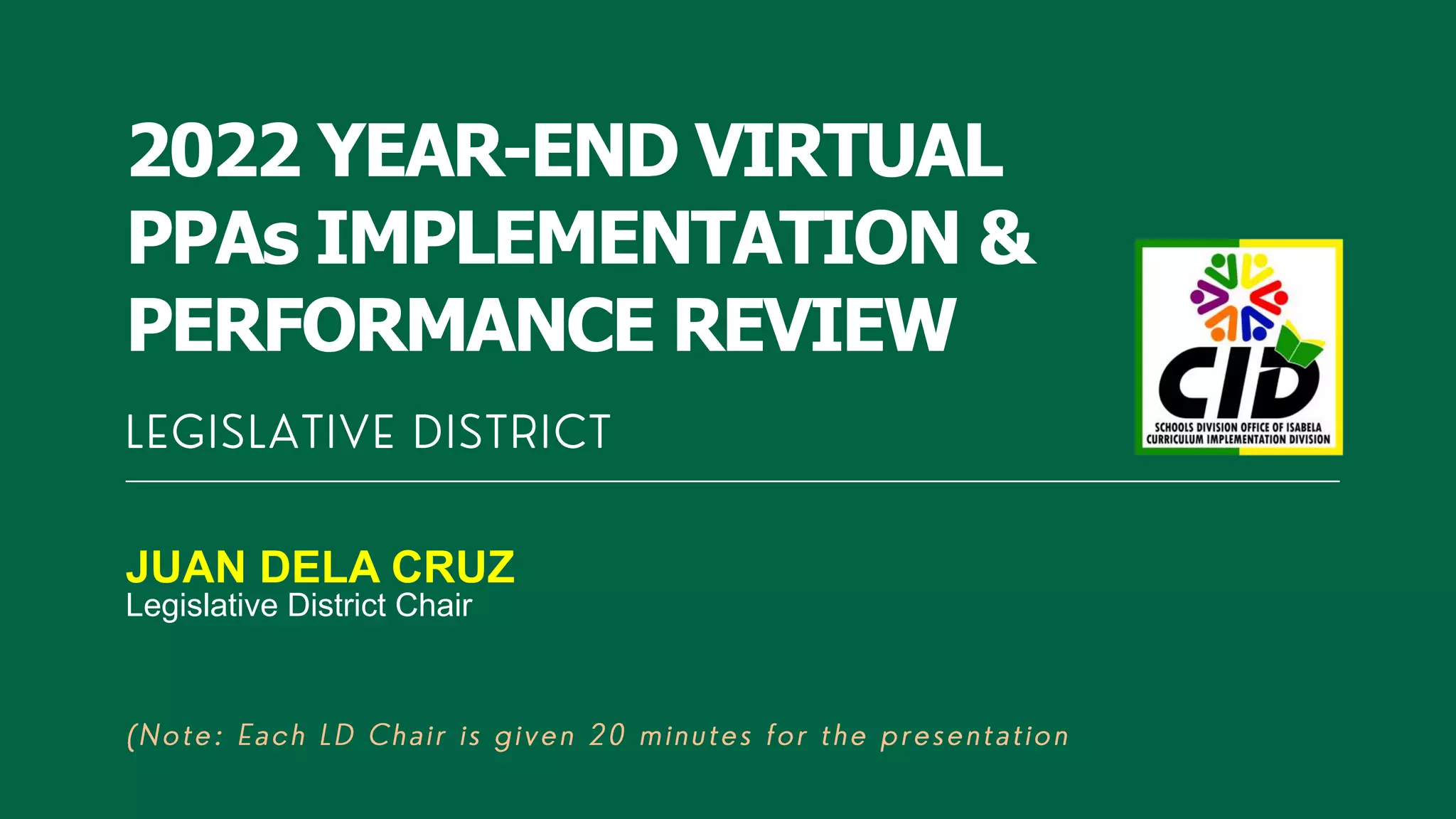 2022 YEAR-END VIRTUAL PPAs IMPLEMENTATION & PERFORMANCE REVIEW

LEGISLATIVE DISTRICT

CID
SCHOOLS DIVISION OFFICE OF ISABELA
CURRICULUM IMPLEMENTATION DIVISION

JUAN DELA CRUZ
Legislative District Chair

(Note: Each LD Chair is given 20 minutes for the presentation